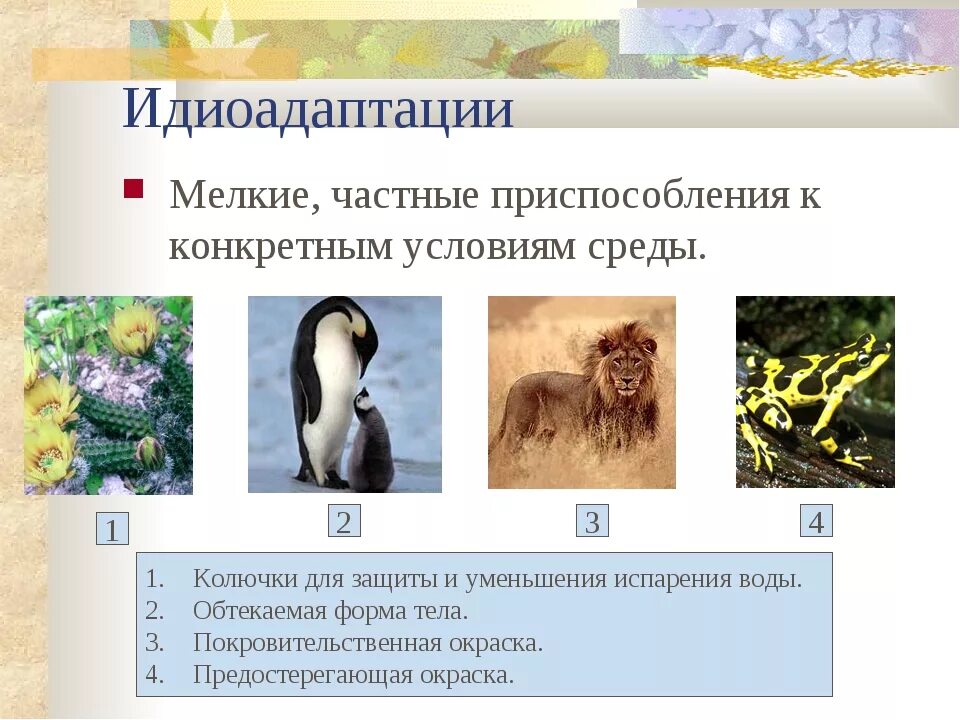 Идиоадаптации

Мелкие, частные приспособления к конкретным условиям среды.

1

2

3

4

1. Колючки для защиты и уменьшения испарения воды.
2. Обтекаемая форма тела.
3. Покровительственная окраска.
4. Предостерегающая окраска.